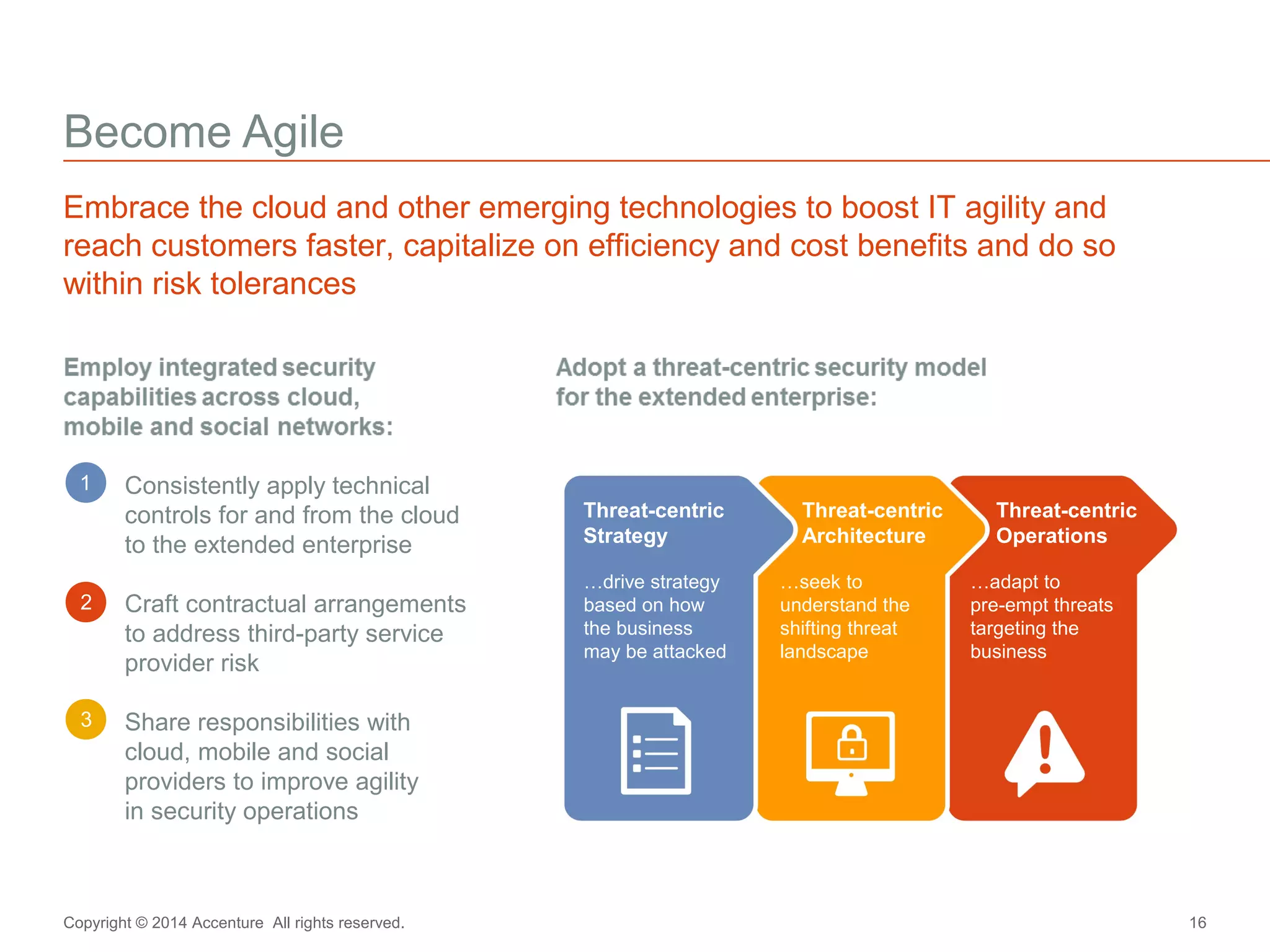 Become Agile

Embrace the cloud and other emerging technologies to boost IT agility and reach customers faster, capitalize on efficiency and cost benefits and do so within risk tolerances

Employ integrated security capabilities across cloud, mobile and social networks:

1 Consistently apply technical controls for and from the cloud to the extended enterprise

2 Craft contractual arrangements to address third-party service provider risk

3 Share responsibilities with cloud, mobile and social providers to improve agility in security operations

Adopt a threat-centric security model for the extended enterprise:

Threat-centric Strategy

…drive strategy based on how the business may be attacked

Threat-centric Architecture

…seek to understand the shifting threat landscape

Threat-centric Operations

…adapt to pre-empt threats targeting the business

Copyright © 2014 Accenture All rights reserved.

16